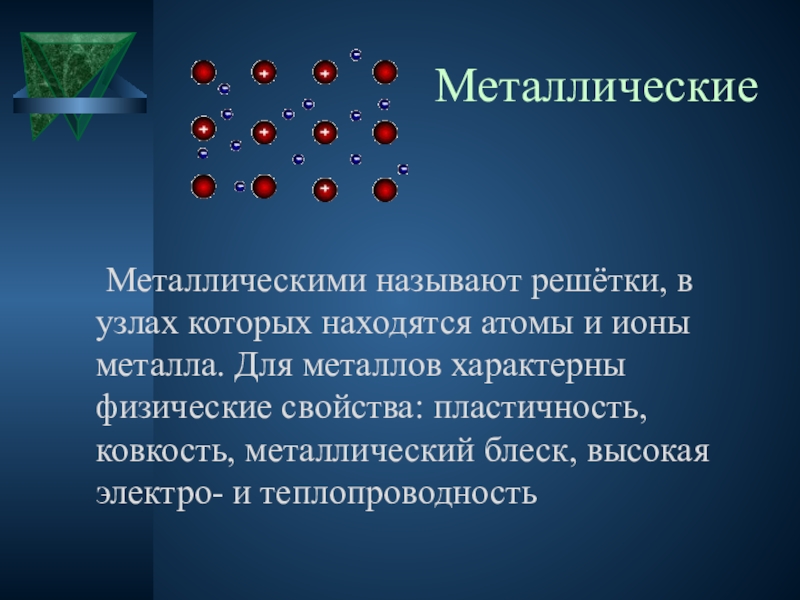 Металлические

Металлическими называют решётки, в узлах которых находятся атомы и ионы металла. Для металлов характерны физические свойства: пластичность, ковкость, металлический блеск, высокая электро- и теплопроводность